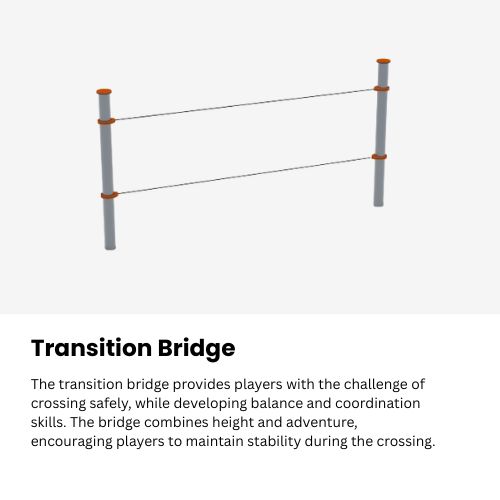 Transition Bridge

The transition bridge provides players with the challenge of crossing safely, while developing balance and coordination skills. The bridge combines height and adventure, encouraging players to maintain stability during the crossing.